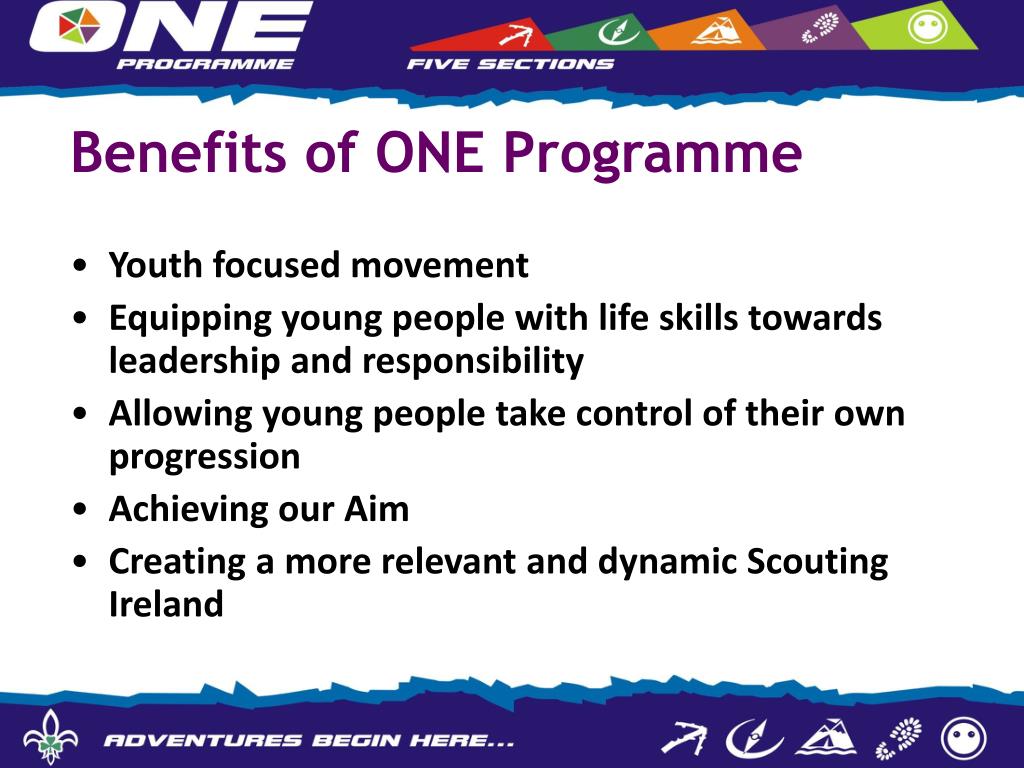 ONE
PROGRAMME

FIVE SECTIONS

Benefits of ONE Programme

• Youth focused movement
• Equipping young people with life skills towards leadership and responsibility
• Allowing young people take control of their own progression
• Achieving our Aim
• Creating a more relevant and dynamic Scouting Ireland

ADVENTURES BEGIN HERE...